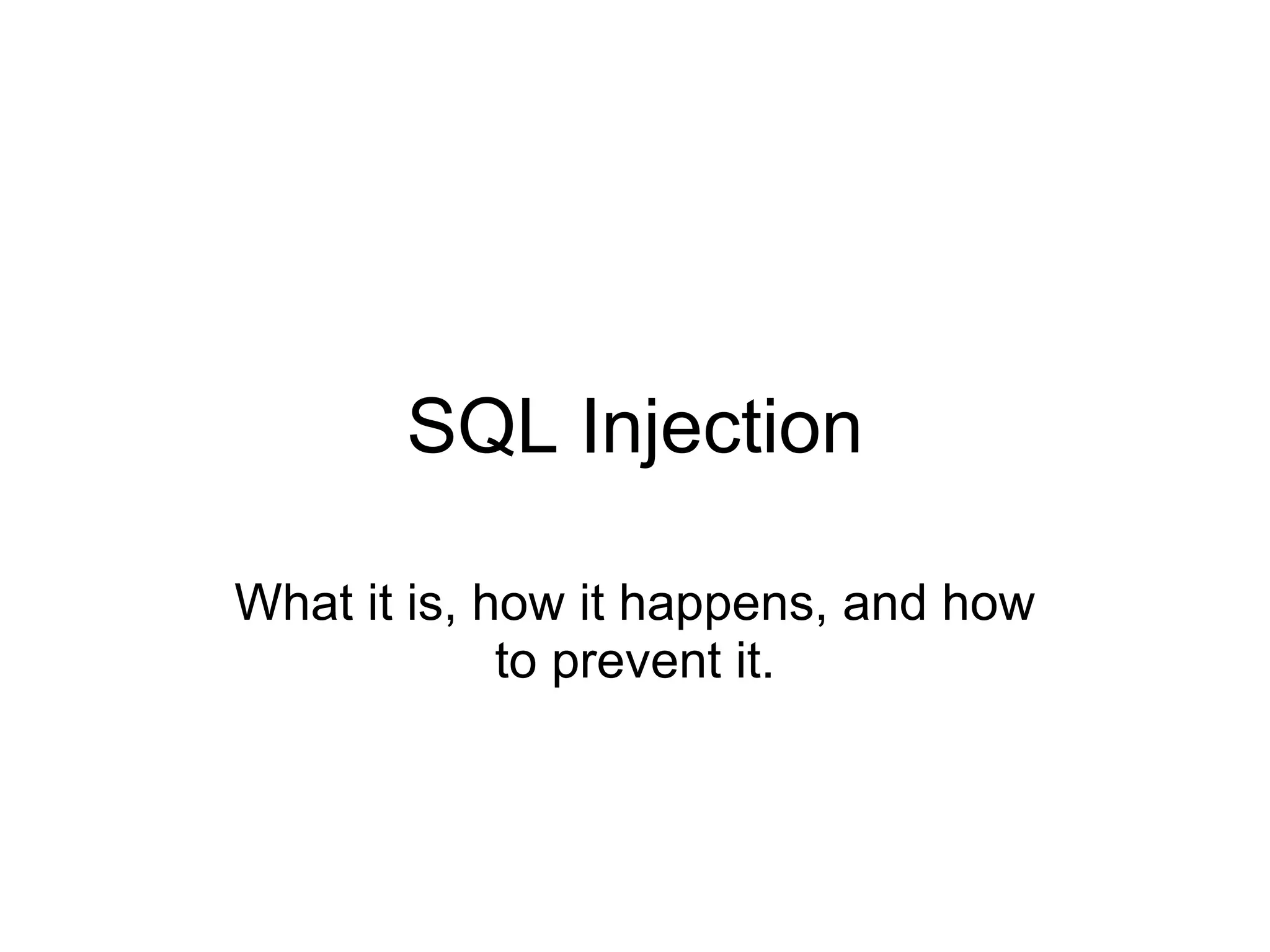 SQL Injection

What it is, how it happens, and how to prevent it.